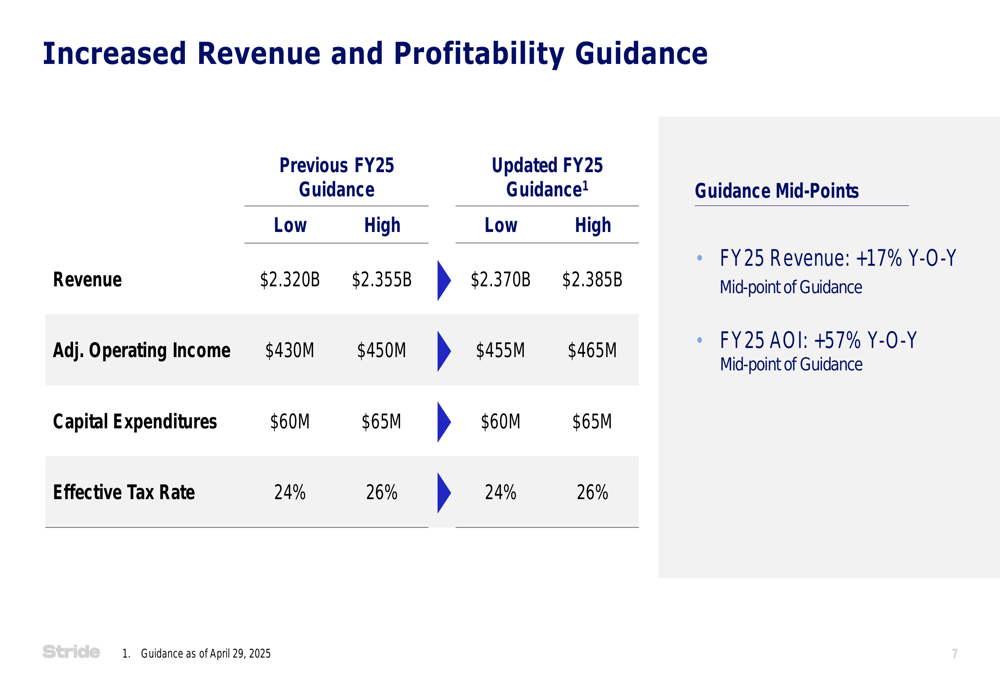 Increased Revenue and Profitability Guidance

| | Previous FY25 Guidance Low | Previous FY25 Guidance High | Updated FY25 Guidance$^1$ Low | Updated FY25 Guidance$^1$ High |
|---|---|---|---|---|
| Revenue | \$2.320B | \$2.355B | \$2.370B | \$2.385B |
| Adj. Operating Income | \$430M | \$450M | \$455M | \$465M |
| Capital Expenditures | \$60M | \$65M | \$60M | \$65M |
| Effective Tax Rate | 24% | 26% | 24% | 26% |

Guidance Mid-Points

• FY25 Revenue: +17% Y-O-Y
Mid-point of Guidance

• FY25 AOI: +57% Y-O-Y
Mid-point of Guidance

Stride

1. Guidance as of April 29, 2025

7